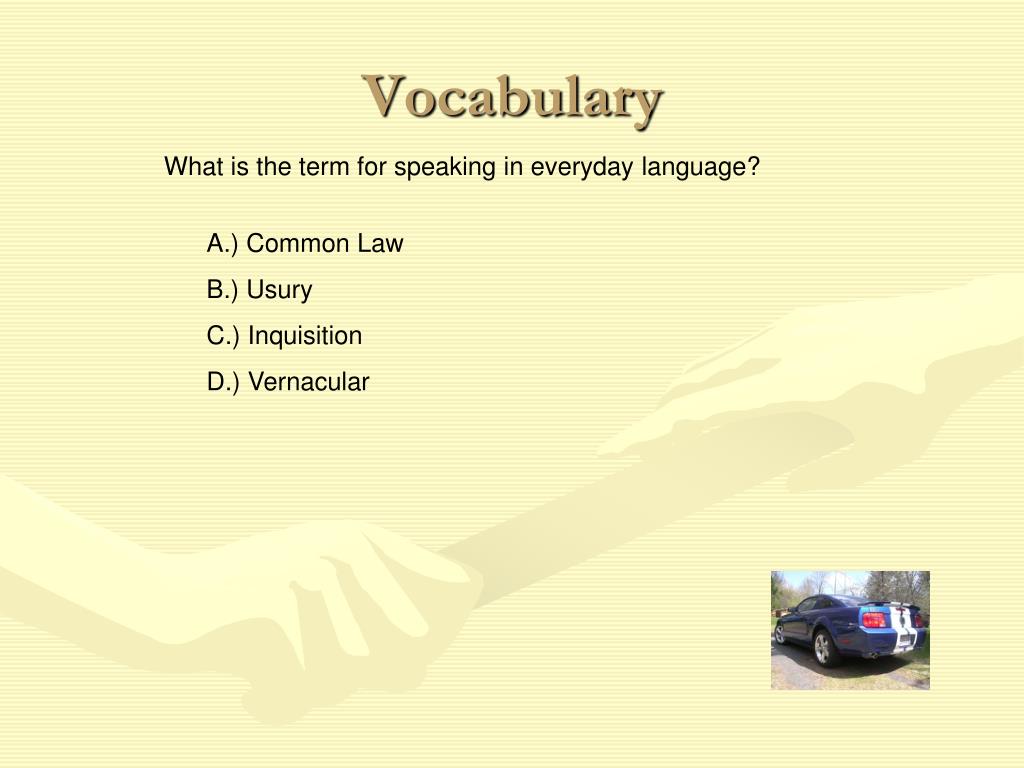 Vocabulary

What is the term for speaking in everyday language?

A.) Common Law

B.) Usury

C.) Inquisition

D.) Vernacular